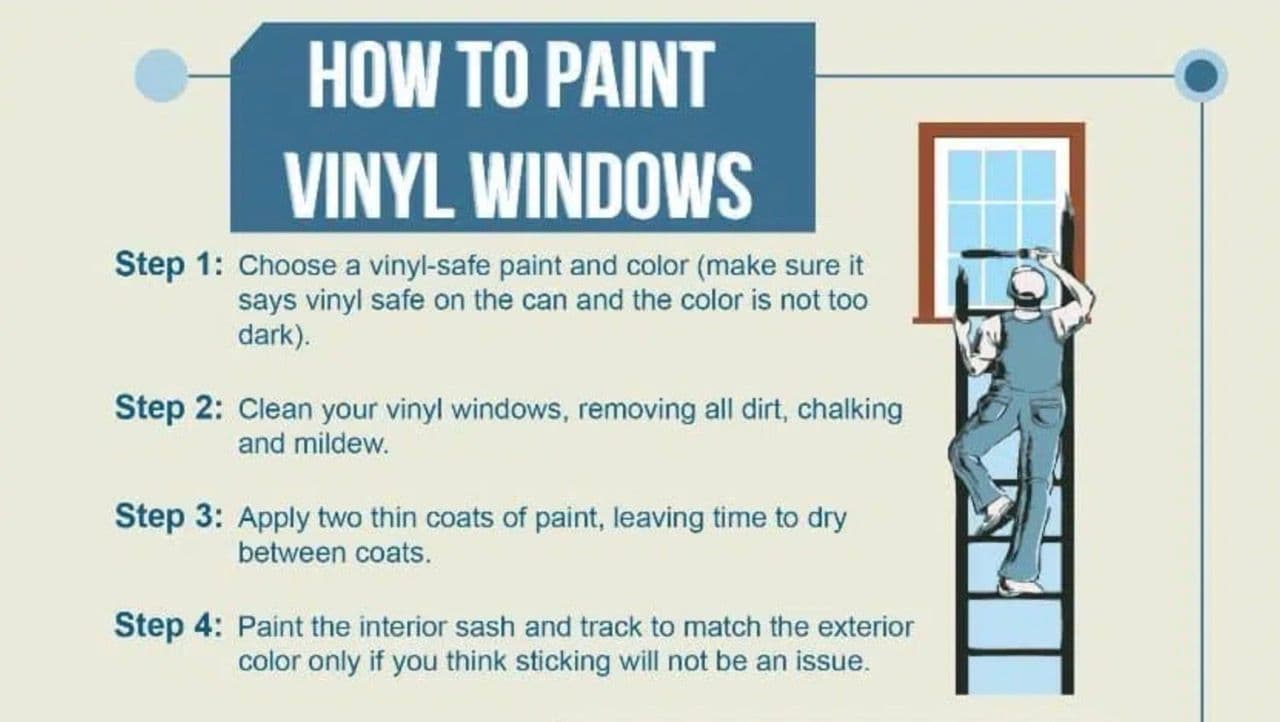 HOW TO PAINT VINYL WINDOWS

Step 1: Choose a vinyl-safe paint and color (make sure it says vinyl safe on the can and the color is not too dark).

Step 2: Clean your vinyl windows, removing all dirt, chalking and mildew.

Step 3: Apply two thin coats of paint, leaving time to dry between coats.

Step 4: Paint the interior sash and track to match the exterior color only if you think sticking will not be an issue.